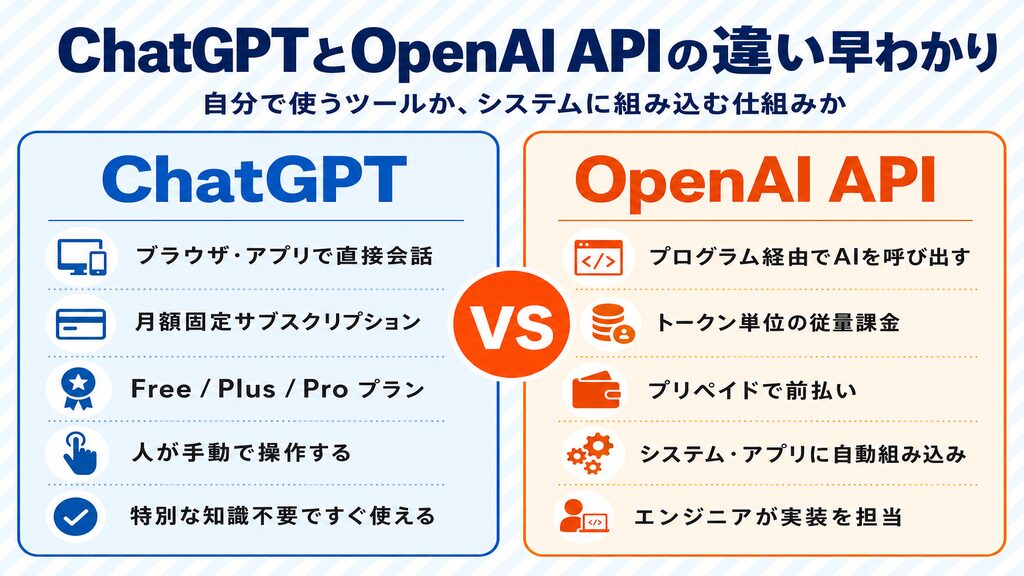 ChatGPTとOpenAI APIの違い早わかり

自分で使うツールか、システムに組み込む仕組みか

ChatGPT

ブラウザ・アプリで直接会話

月額固定サブスクリプション

Free / Plus / Pro プラン

人が手動で操作する

特別な知識不要ですぐ使える

VS

OpenAI API

プログラム経由でAIを呼び出す

トークン単位の従量課金

プリペイドで前払い

システム・アプリに自動組み込み

エンジニアが実装を担当